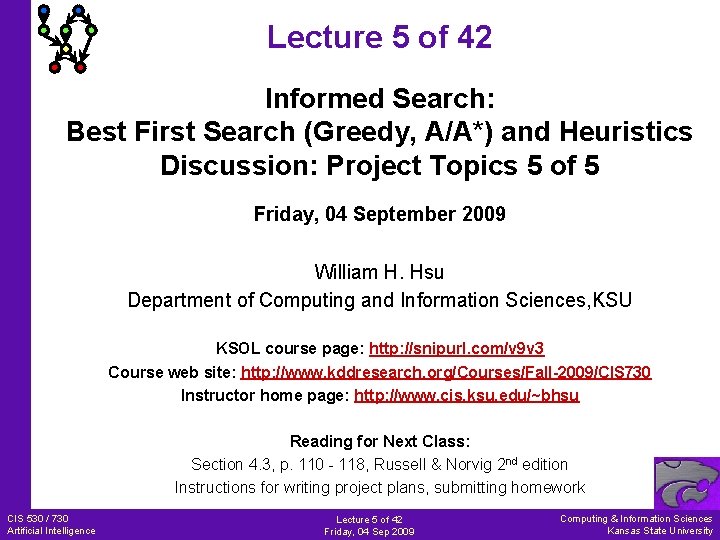 Lecture 5 of 42

Informed Search:
Best First Search (Greedy, A/A*) and Heuristics
Discussion: Project Topics 5 of 5

Friday, 04 September 2009

William H. Hsu
Department of Computing and Information Sciences,KSU

KSOL course page: http://snipurl.com/v9v3
Course web site: http://www.kddresearch.org/Courses/Fall-2009/CIS730
Instructor home page: http://www.cis.ksu.edu/~bhsu

Reading for Next Class:
Section 4.3, p. 110 - 118, Russell & Norvig 2$^{nd}$ edition
Instructions for writing project plans, submitting homework

CIS 530 / 730
Artificial Intelligence

Lecture 5 of 42
Friday, 04 Sep 2009

Computing & Information Sciences
Kansas State University